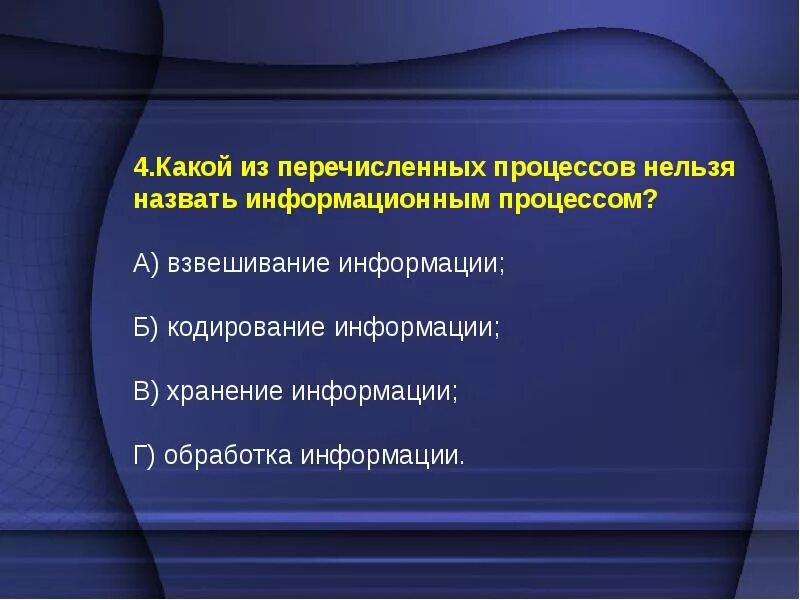 4.Какой из перечисленных процессов нельзя назвать информационным процессом?

А) взвешивание информации;

Б) кодирование информации;

В) хранение информации;

Г) обработка информации.